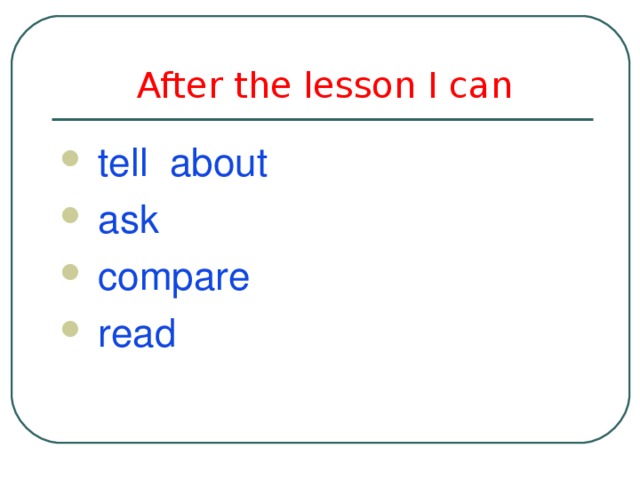 After the lesson I can

- tell about
- ask
- compare
- read